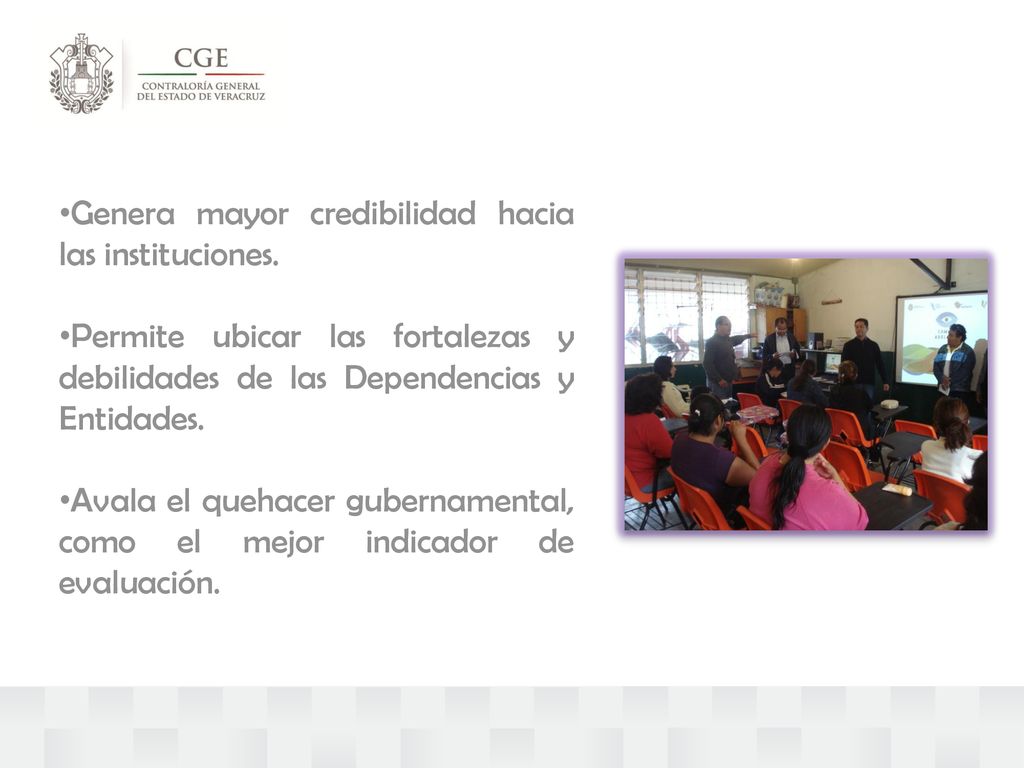 CGE
CONTRALORÍA GENERAL
DEL ESTADO DE VERACRUZ

•Genera mayor credibilidad hacia las instituciones.

•Permite ubicar las fortalezas y debilidades de las Dependencias y Entidades.

•Avala el quehacer gubernamental, como el mejor indicador de evaluación.